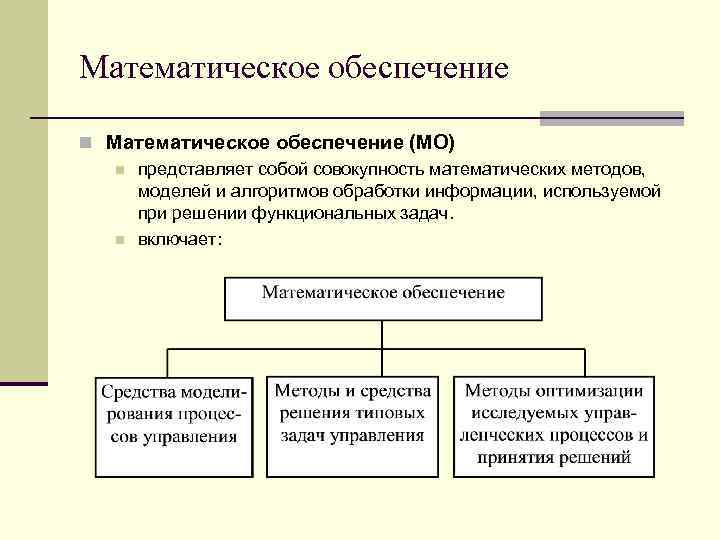 Математическое обеспечение

Математическое обеспечение (МО)

представляет собой совокупность математических методов, моделей и алгоритмов обработки информации, используемой при решении функциональных задач.

включает:

Математическое обеспечение

Средства моделирования процессов управления

Методы и средства решения типовых задач управления

Методы оптимизации исследуемых управленческих процессов и принятия решений